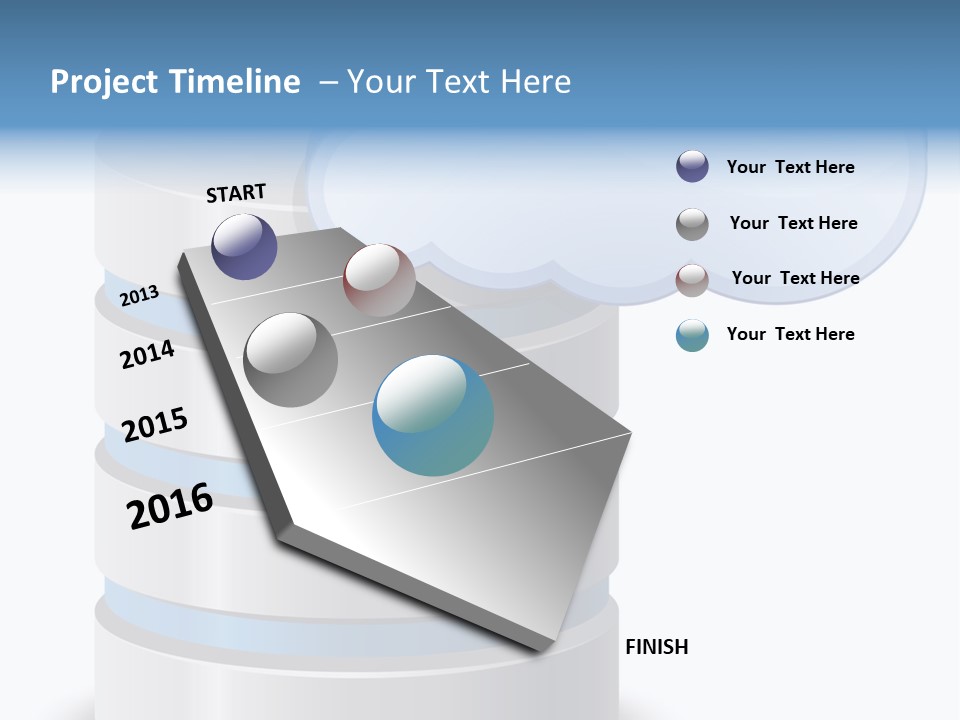 Project Timeline – Your Text Here

START

2013

2014

2015

2016

FINISH

Your Text Here

Your Text Here

Your Text Here

Your Text Here